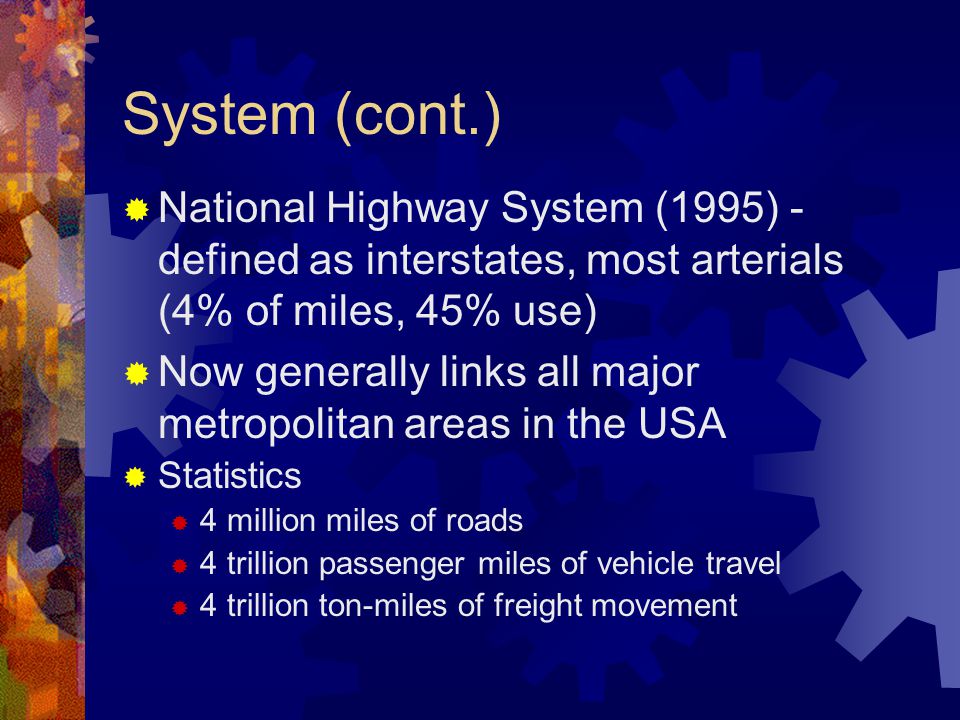 System (cont.)

National Highway System (1995) - defined as interstates, most arterials (4% of miles, 45% use)

Now generally links all major metropolitan areas in the USA

Statistics

4 million miles of roads

4 trillion passenger miles of vehicle travel

4 trillion ton-miles of freight movement